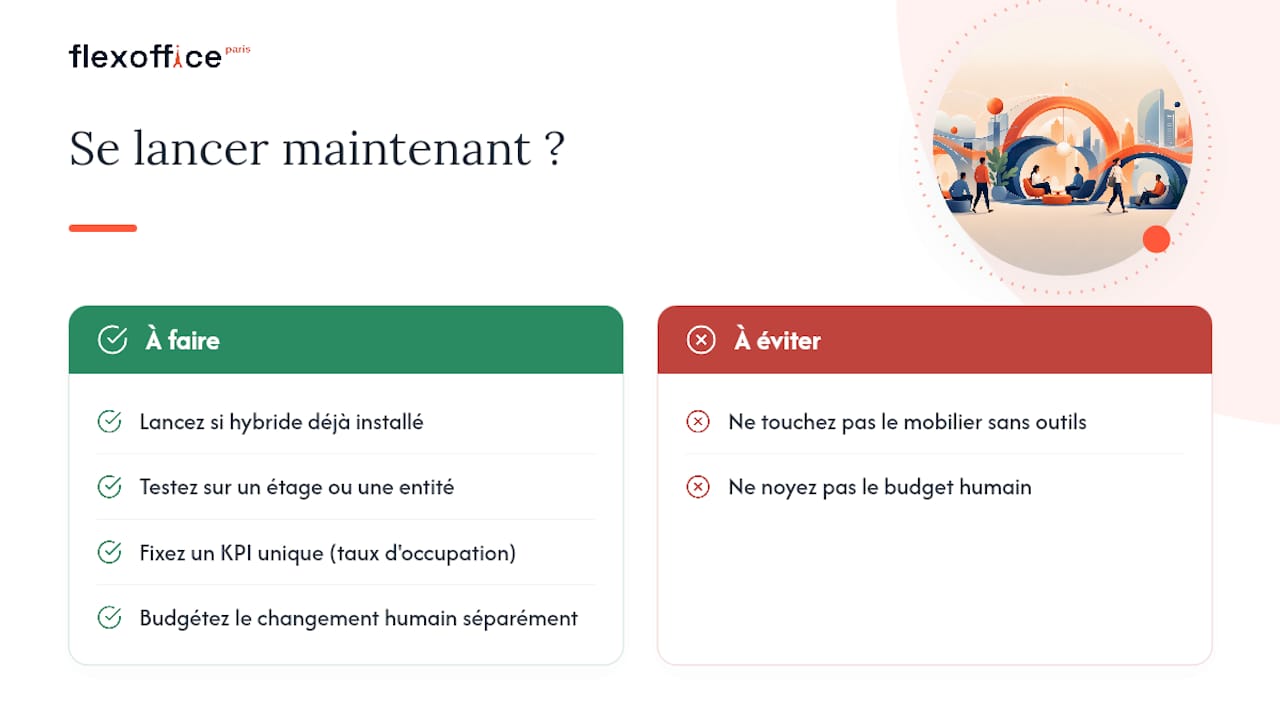 flexoffice paris

Se lancer maintenant ?

À faire

Lancez si hybride déjà installé

Testez sur un étage ou une entité

Fixez un KPI unique (taux d'occupation)

Budgétez le changement humain séparément

À éviter

Ne touchez pas le mobilier sans outils

Ne noyez pas le budget humain